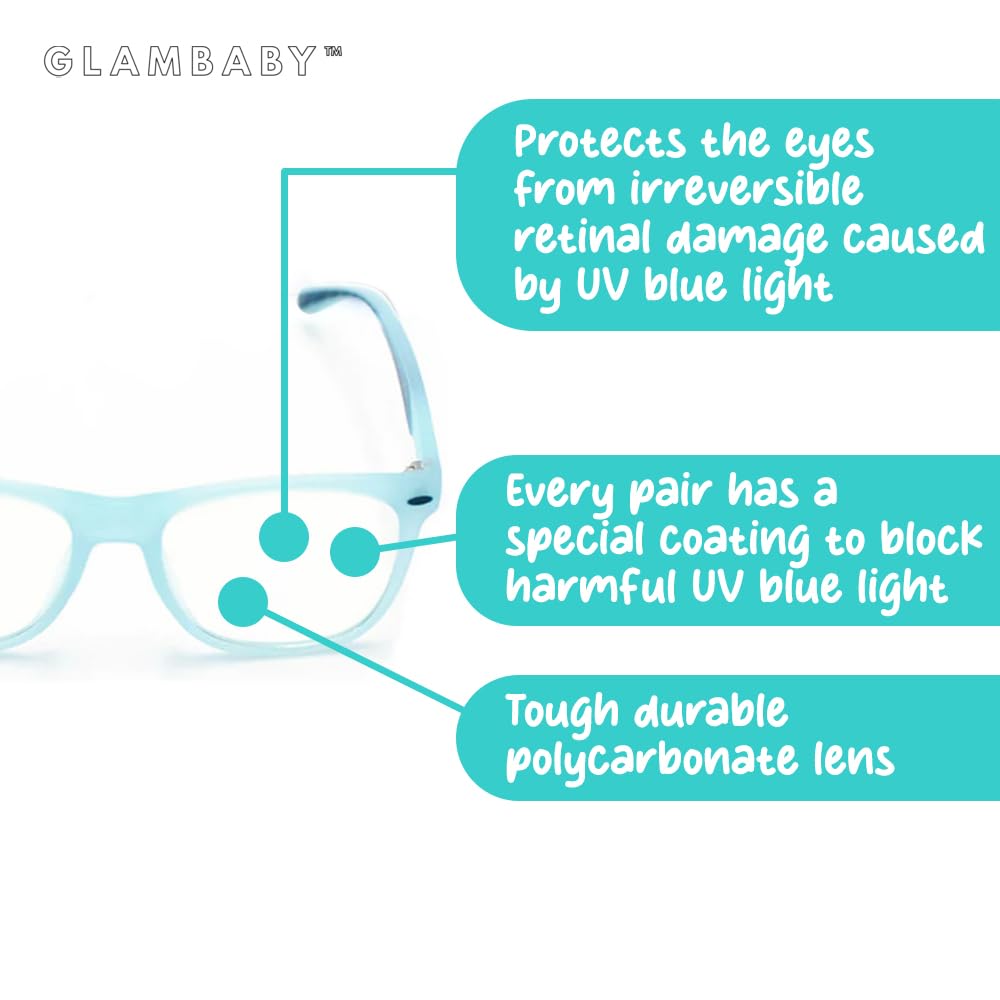 GLAMBABY™

Protects the eyes from irreversible retinal damage caused by UV blue light

Every pair has a special coating to block harmful UV blue light

Tough durable polycarbonate lens